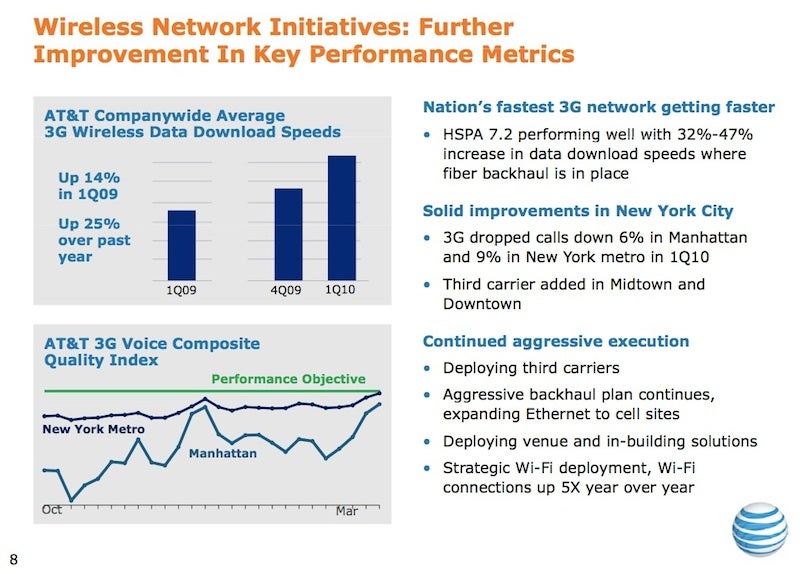 Wireless Network Initiatives: Further Improvement In Key Performance Metrics

AT&T Companywide Average 3G Wireless Data Download Speeds

Up 14% in 1Q09

Up 25% over past year

1Q09

4Q09

1Q10

AT&T 3G Voice Composite Quality Index

Performance Objective

New York Metro

Manhattan

Oct

Mar

Nation's fastest 3G network getting faster

• HSPA 7.2 performing well with 32%-47% increase in data download speeds where fiber backhaul is in place

Solid improvements in New York City

• 3G dropped calls down 6% in Manhattan and 9% in New York metro in 1Q10

• Third carrier added in Midtown and Downtown

Continued aggressive execution

• Deploying third carriers

• Aggressive backhaul plan continues, expanding Ethernet to cell sites

• Deploying venue and in-building solutions

• Strategic Wi-Fi deployment, Wi-Fi connections up 5X year over year

8